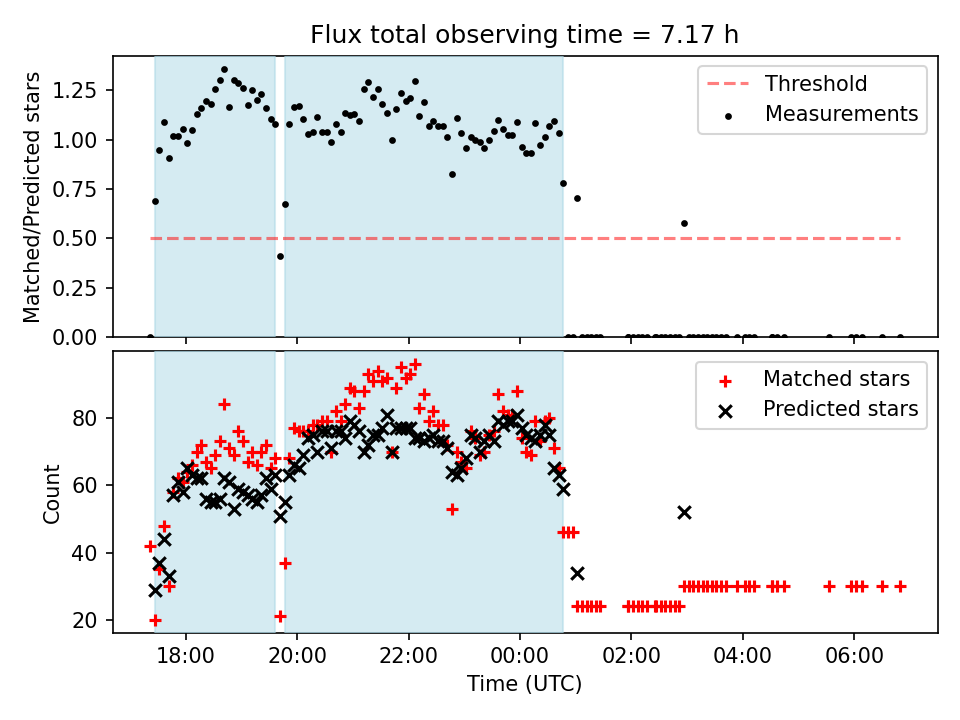 Flux total observing time = 7.17 h

Matched/Predicted stars

1.25
1.00
0.75
0.50
0.25
0.00

Threshold
Measurements

Count

80
60
40
20

Matched stars
Predicted stars

18:00
20:00
22:00
00:00
02:00
04:00
06:00

Time (UTC)